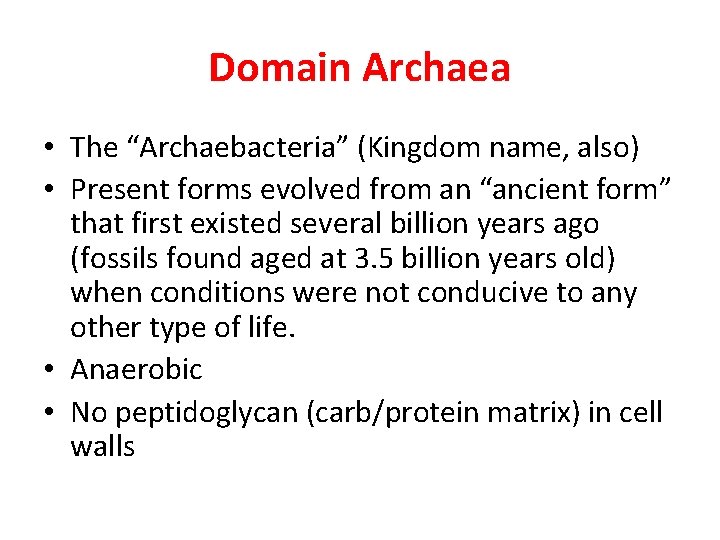 Domain Archaea

• The “Archaebacteria” (Kingdom name, also)
• Present forms evolved from an “ancient form” that first existed several billion years ago (fossils found aged at 3.5 billion years old) when conditions were not conducive to any other type of life.
• Anaerobic
• No peptidoglycan (carb/protein matrix) in cell walls